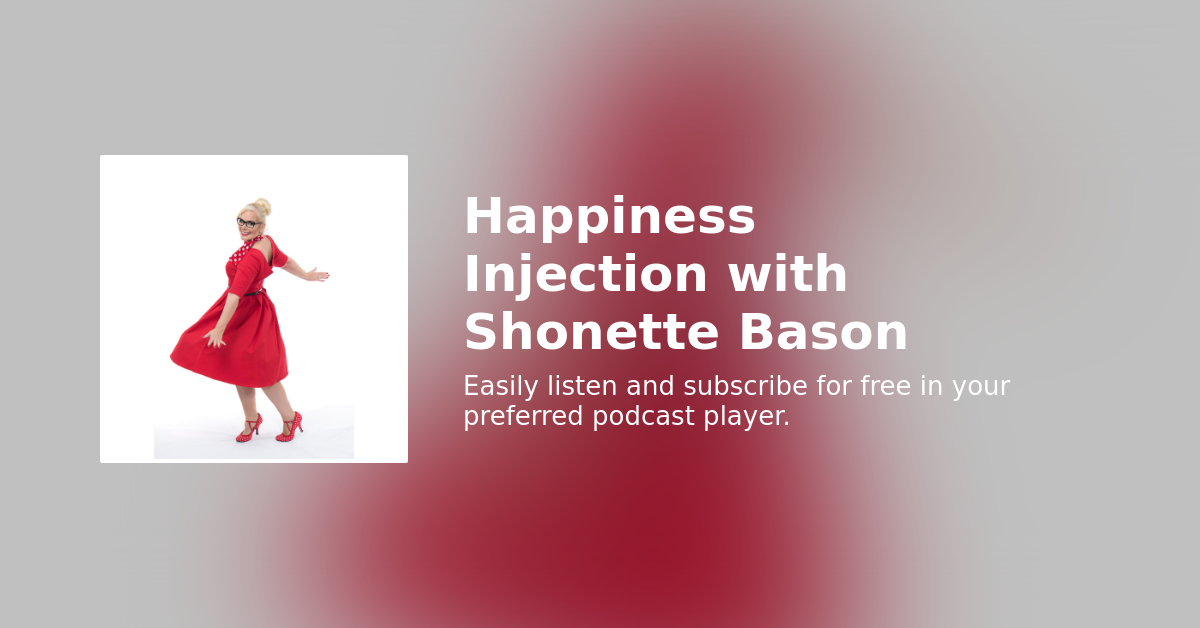 Happiness Injection with Shonette Bason

Easily listen and subscribe for free in your preferred podcast player.